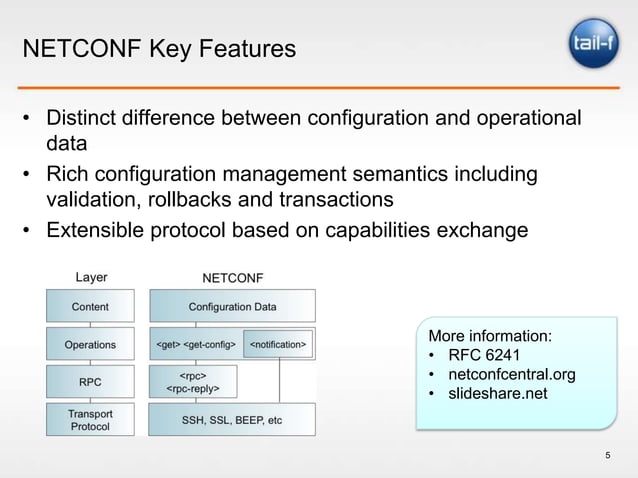 NETCONF Key Features

tail-f

• Distinct difference between configuration and operational data
• Rich configuration management semantics including validation, rollbacks and transactions
• Extensible protocol based on capabilities exchange

Layer
Content
Operations
RPC
Transport Protocol

NETCONF
Configuration Data
<get> <get-config>
<notification>
<rpc>
<rpc-reply>
SSH, SSL, BEEP, etc

More information:
• RFC 6241
• netconfcentral.org
• slideshare.net

5